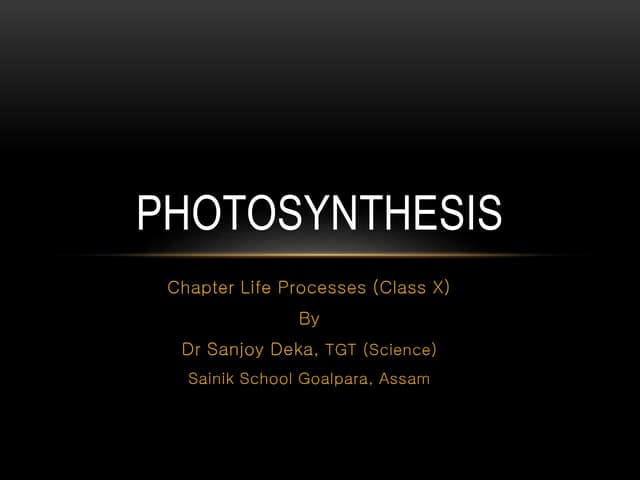 PHOTOSYNTHESIS

Chapter Life Processes (Class X)
By
Dr Sanjoy Deka, TGT (Science)
Sainik School Goalpara, Assam